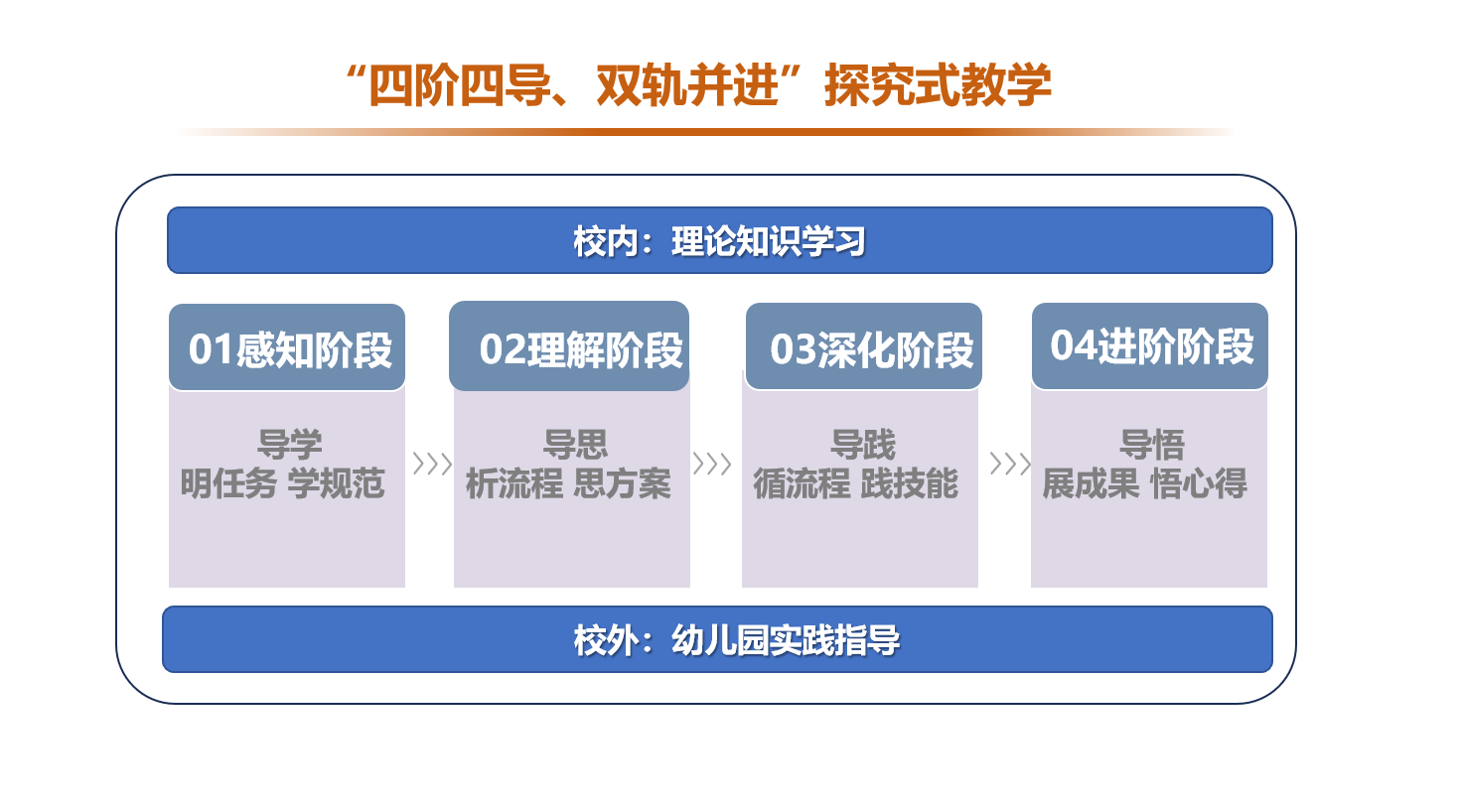 “四阶四导、双轨并进”探究式教学

校内：理论知识学习

01感知阶段

导学
明任务 学规范

02理解阶段

导思
析流程 思方案

03深化阶段

导践
循流程 践技能

04进阶阶段

导悟
展成果 悟心得

校外：幼儿园实践指导